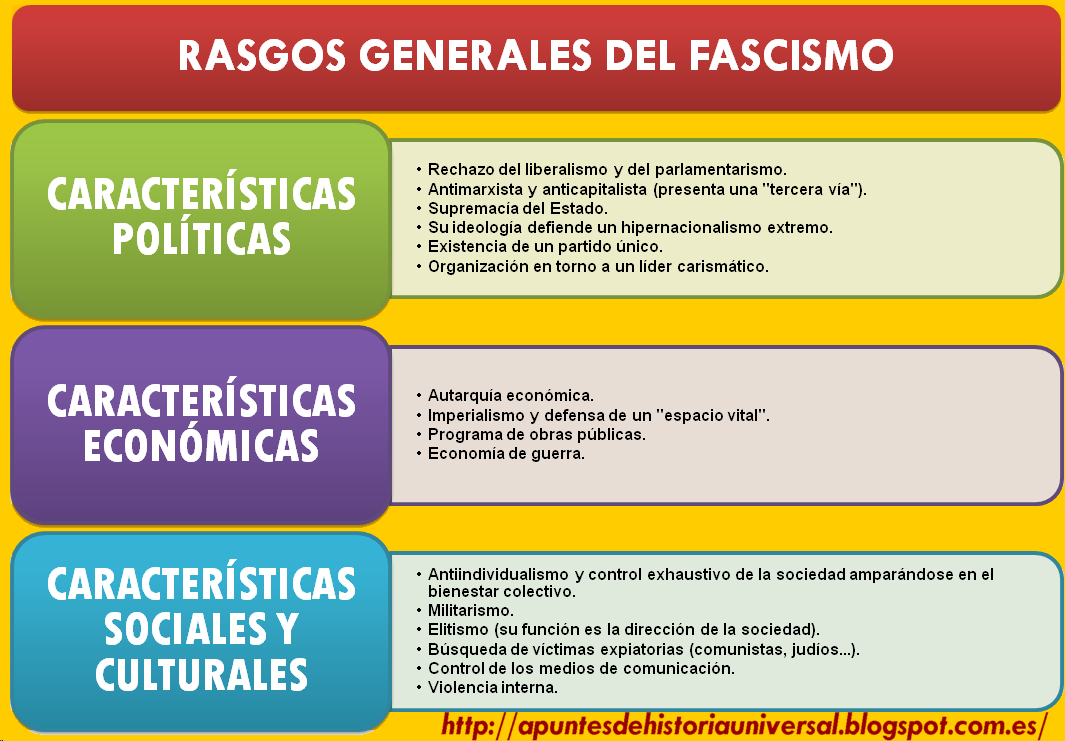 RASGOS GENERALES DEL FASCISMO

CARACTERÍSTICAS POLÍTICAS

• Rechazo del liberalismo y del parlamentarismo.
• Antimarxista y anticapitalista (presenta una "tercera vía").
• Supremacía del Estado.
• Su ideología defiende un hipernacionalismo extremo.
• Existencia de un partido único.
• Organización en torno a un líder carismático.

CARACTERÍSTICAS ECONÓMICAS

• Autarquía económica.
• Imperialismo y defensa de un "espacio vital".
• Programa de obras públicas.
• Economía de guerra.

CARACTERÍSTICAS SOCIALES Y CULTURALES

• Antiindividualismo y control exhaustivo de la sociedad amparándose en el bienestar colectivo.
• Militarismo.
• Elitismo (su función es la dirección de la sociedad).
• Búsqueda de víctimas expiatorias (comunistas, judíos...).
• Control de los medios de comunicación.
• Violencia interna.

http://apuntesdehistoriauniversal.blogspot.com.es/